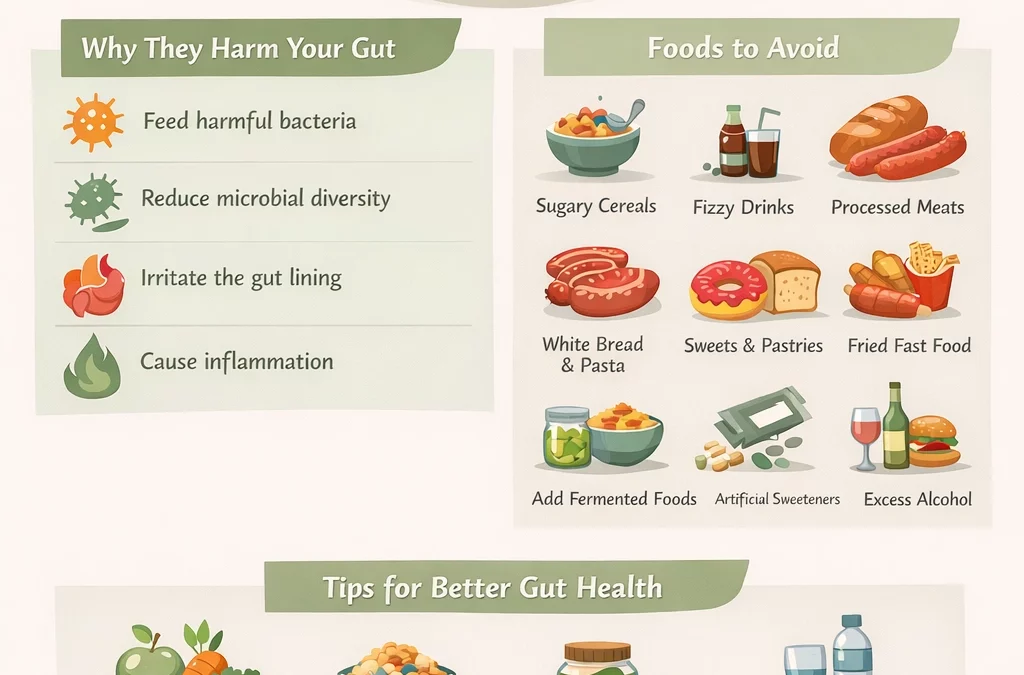 Why They Harm Your Gut

Feed harmful bacteria

Reduce microbial diversity

Irritate the gut lining

Cause inflammation

Foods to Avoid

Sugary Cereals

Fizzy Drinks

Processed Meats

White Bread & Pasta

Sweets & Pastries

Fried Fast Food

Add Fermented Foods

Artificial Sweeteners

Excess Alcohol

Tips for Better Gut Health